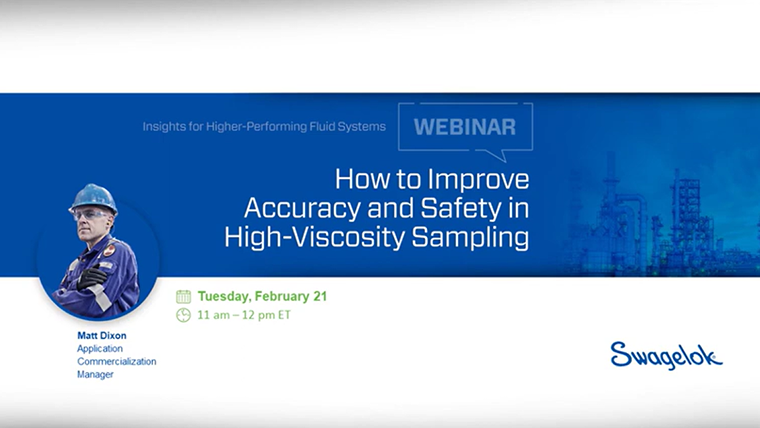 Insights for Higher-Performing Fluid Systems

WEBINAR

How to Improve Accuracy and Safety in High-Viscosity Sampling

Tuesday, February 21

11 am – 12 pm ET

Matt Dixon
Application Commercialization Manager

Swagelok